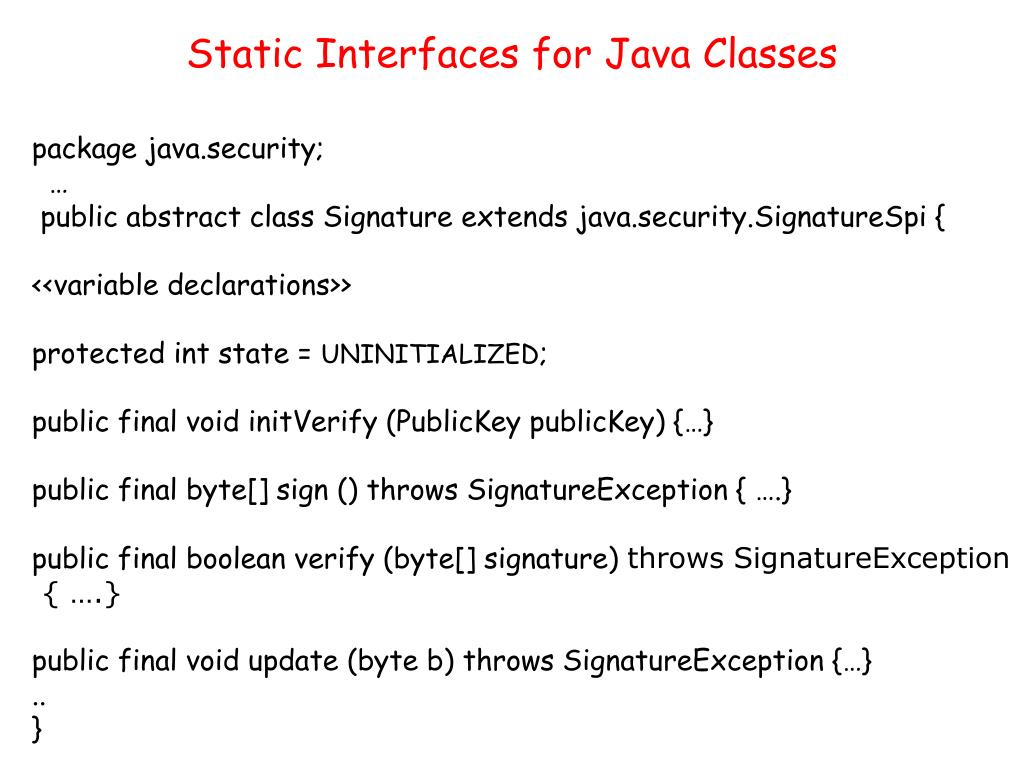 Static Interfaces for Java Classes

package java.security;
…
public abstract class Signature extends java.security.SignatureSpi {

<<variable declarations>>

protected int state = UNINITIALIZED;

public final void initVerify (PublicKey publicKey) {…}

public final byte[] sign () throws SignatureException { ….}

public final boolean verify (byte[] signature) throws SignatureException { ….}

public final void update (byte b) throws SignatureException {…}
..
}